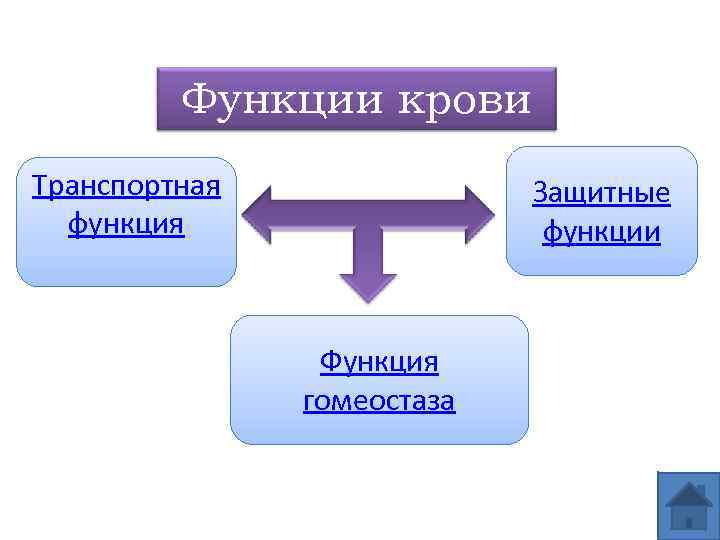 Функции крови

Транспортная функция

Защитные функции

Функция гомеостаза